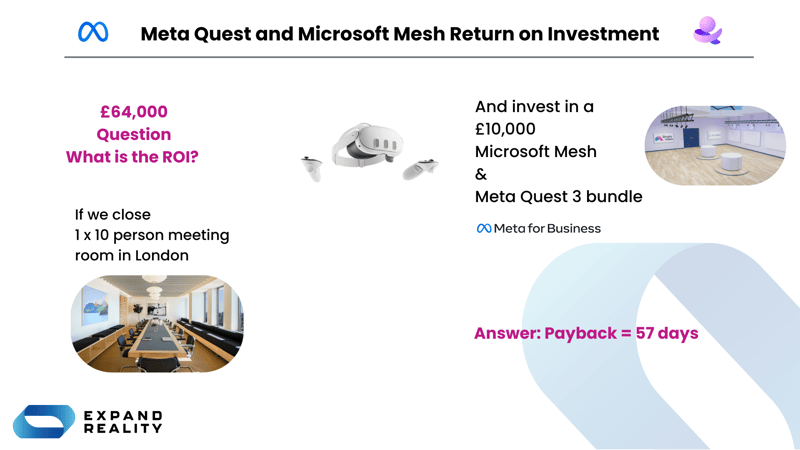 Meta Quest and Microsoft Mesh Return on Investment

£64,000
Question
What is the ROI?

If we close
1 x 10 person meeting room in London

And invest in a
£10,000
Microsoft Mesh
&
Meta Quest 3 bundle

Meta for Business

Answer: Payback = 57 days

EXPAND
REALITY